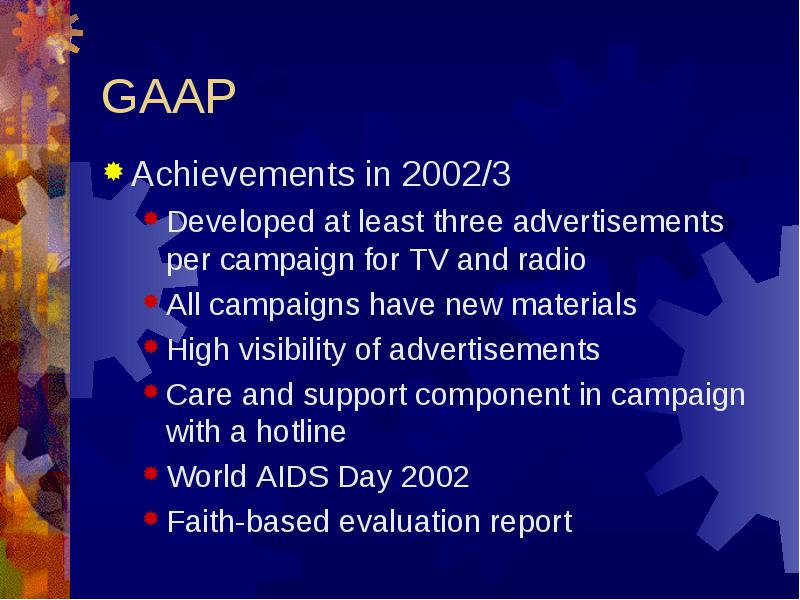 GAAP

Achievements in 2002/3

Developed at least three advertisements per campaign for TV and radio

All campaigns have new materials

High visibility of advertisements

Care and support component in campaign with a hotline

World AIDS Day 2002

Faith-based evaluation report